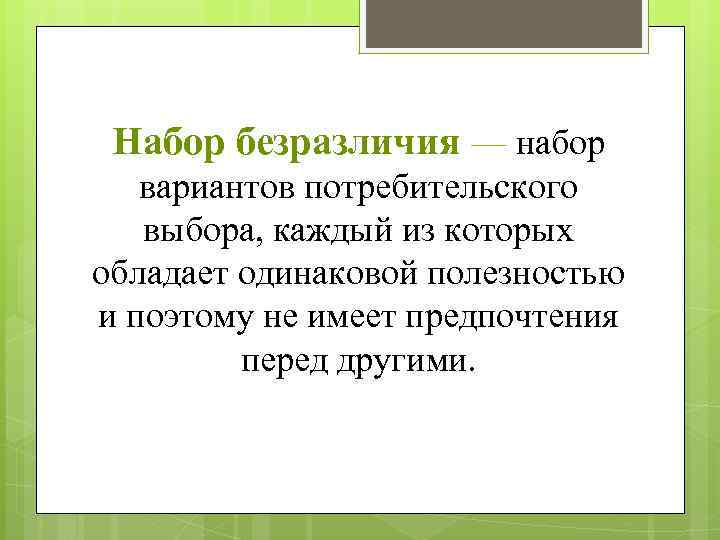 Набор безразличия — набор вариантов потребительского выбора, каждый из которых обладает одинаковой полезностью и поэтому не имеет предпочтения перед другими.